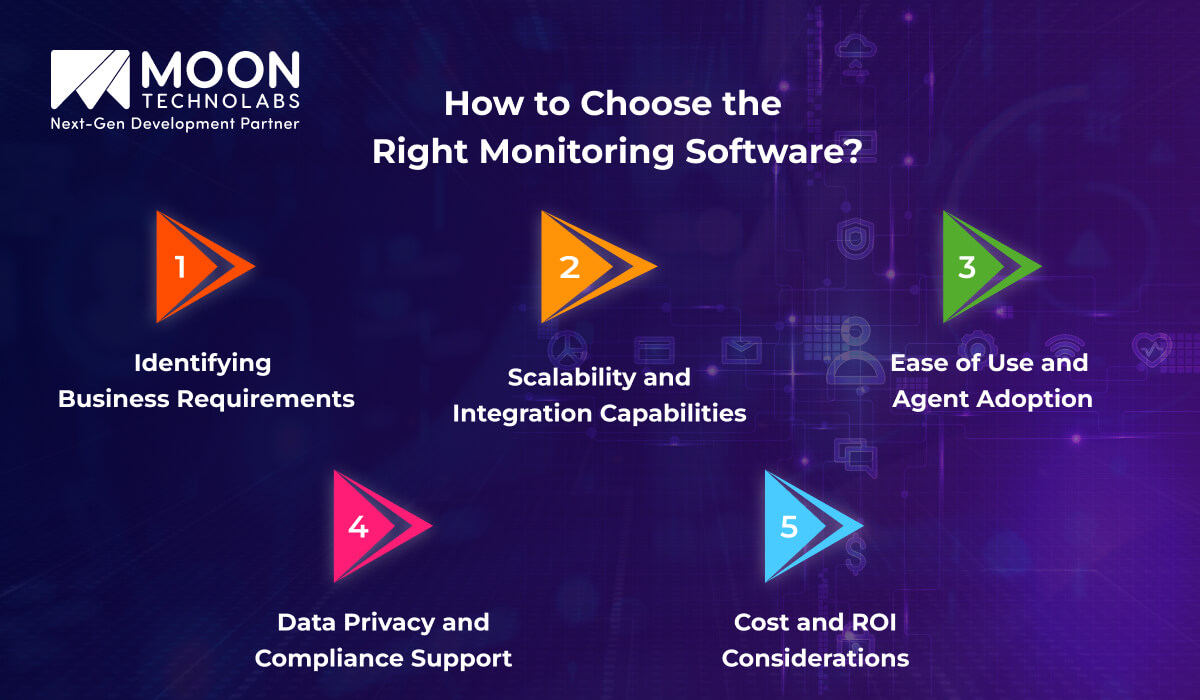 MOON
TECHNOLABS
Next-Gen Development Partner

How to Choose the Right Monitoring Software?

1
Identifying Business Requirements

2
Scalability and Integration Capabilities

3
Ease of Use and Agent Adoption

4
Data Privacy and Compliance Support

5
Cost and ROI Considerations